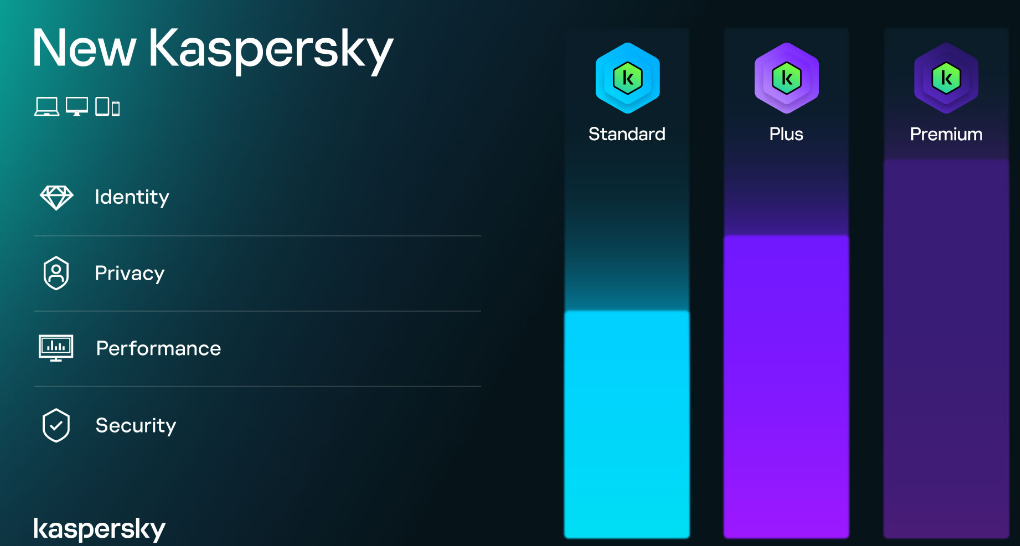 New Kaspersky

Identity

Privacy

Performance

Security

kaspersky

k
Standard

k
Plus

k
Premium